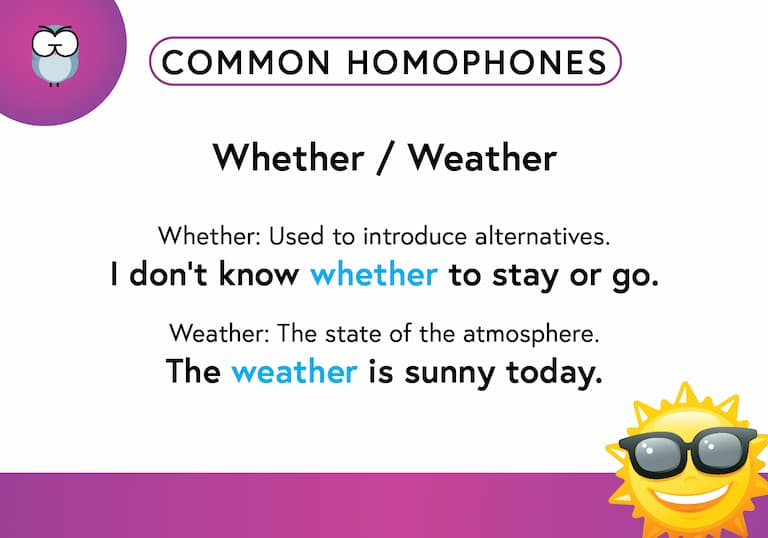 COMMON HOMOPHONES

Whether / Weather

Whether: Used to introduce alternatives.
I don't know whether to stay or go.

Weather: The state of the atmosphere.
The weather is sunny today.